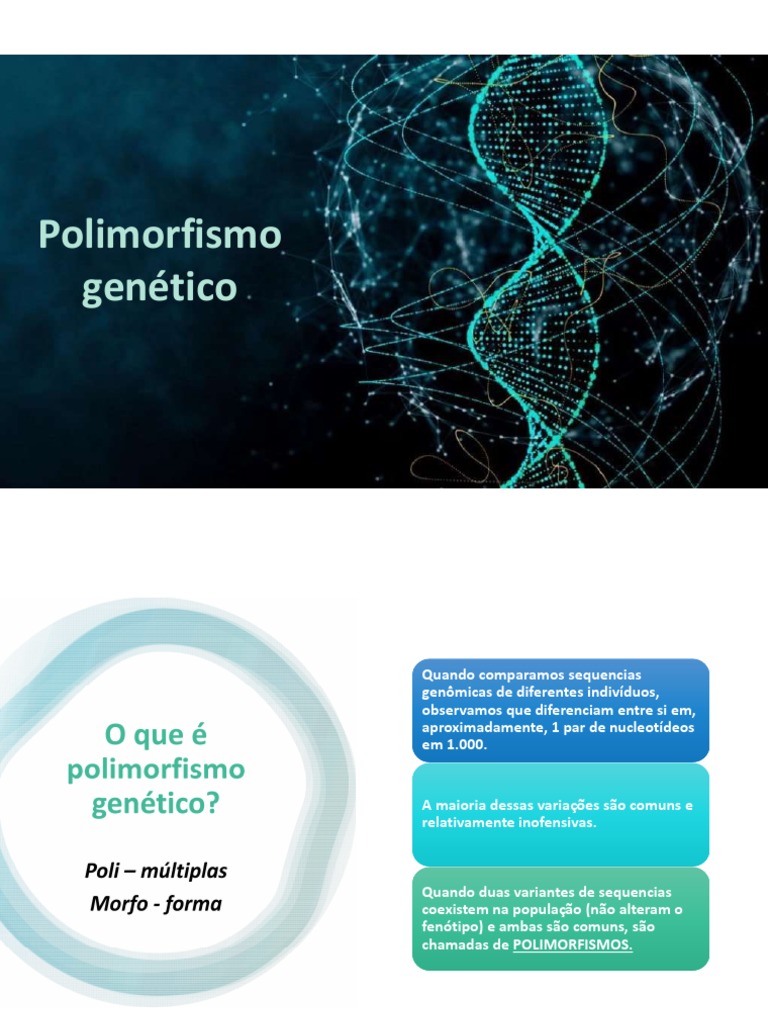 Polimorfismo genético

O que é polimorfismo genético?

Poli – múltiplas
Morfo - forma

Quando comparamos sequencias genômicas de diferentes indivíduos, observamos que diferenciam entre si em, aproximadamente, 1 par de nucleotídeos em 1.000.

A maioria dessas variações são comuns e relativamente inofensivas.

Quando duas variantes de sequencias coexistem na população (não alteram o fenótipo) e ambas são comuns, são chamadas de POLIMORFISMOS.